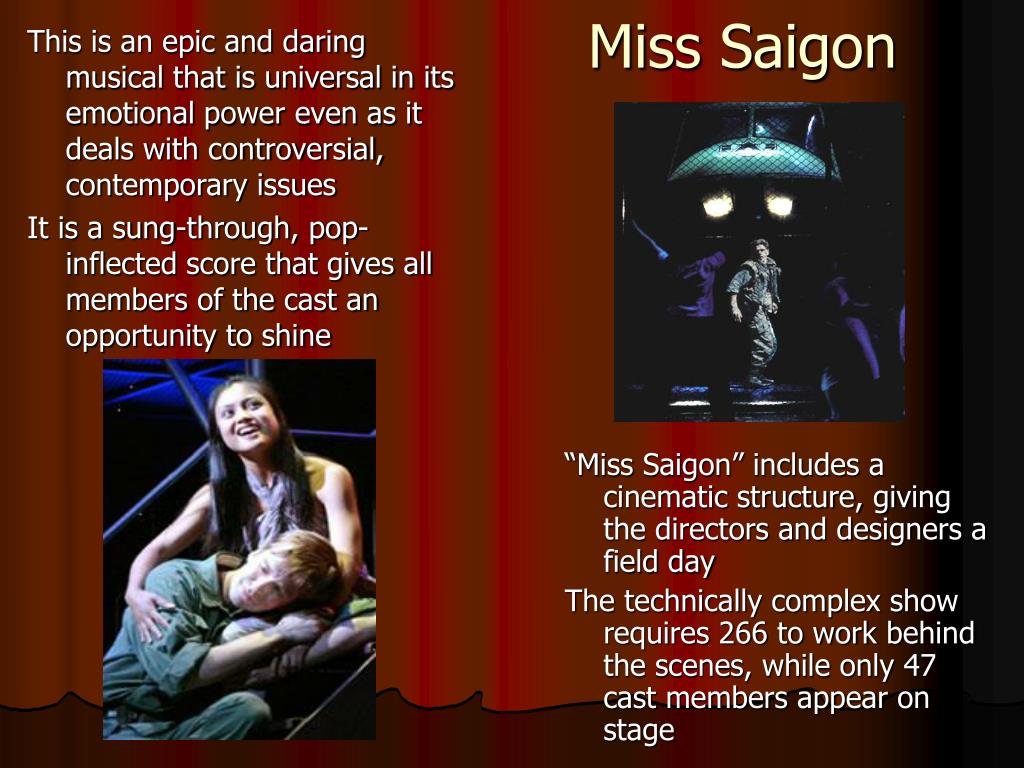 Miss Saigon

This is an epic and daring musical that is universal in its emotional power even as it deals with controversial, contemporary issues

It is a sung-through, pop-inflected score that gives all members of the cast an opportunity to shine

“Miss Saigon” includes a cinematic structure, giving the directors and designers a field day

The technically complex show requires 266 to work behind the scenes, while only 47 cast members appear on stage